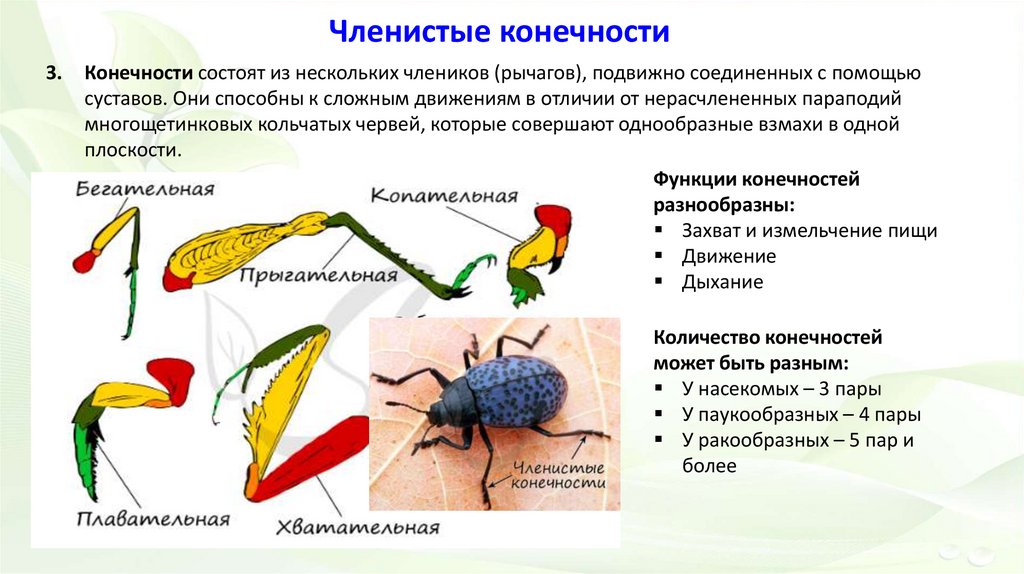 Членистые конечности

3. Конечности состоят из нескольких члеников (рычагов), подвижно соединенных с помощью суставов. Они способны к сложным движениям в отличии от нерасчлененных параподий многощетинковых кольчатых червей, которые совершают однообразные взмахи в одной плоскости.

Бегательная

Копательная

Прыгательная

Плавательная

Хватательная

Членистые конечности

Функции конечностей разнообразны:
▪ Захват и измельчение пищи
▪ Движение
▪ Дыхание

Количество конечностей может быть разным:
▪ У насекомых – 3 пары
▪ У паукообразных – 4 пары
▪ У ракообразных – 5 пар и более